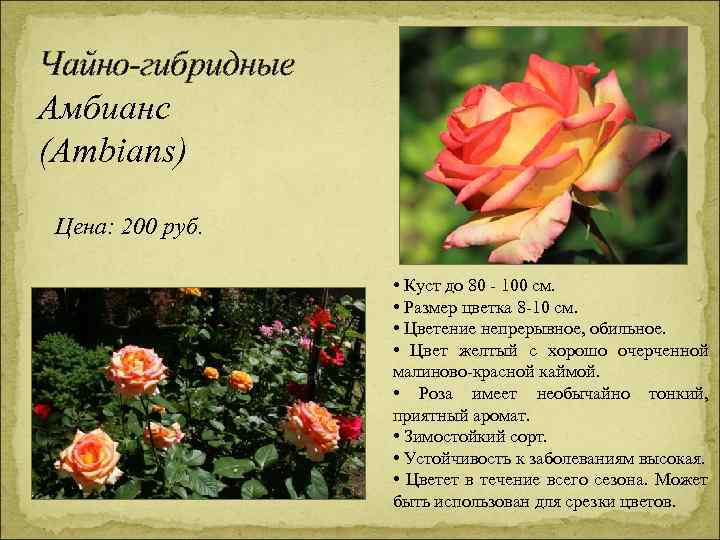 Чайно-гибридные
Амбианс
(Ambians)

Цена: 200 руб.

• Куст до 80 - 100 см.
• Размер цветка 8-10 см.
• Цветение непрерывное, обильное.
• Цвет желтый с хорошо очерченной малиново-красной каймой.
• Роза имеет необычайно тонкий, приятный аромат.
• Зимостойкий сорт.
• Устойчивость к заболеваниям высокая.
• Цветет в течение всего сезона. Может быть использован для срезки цветов.